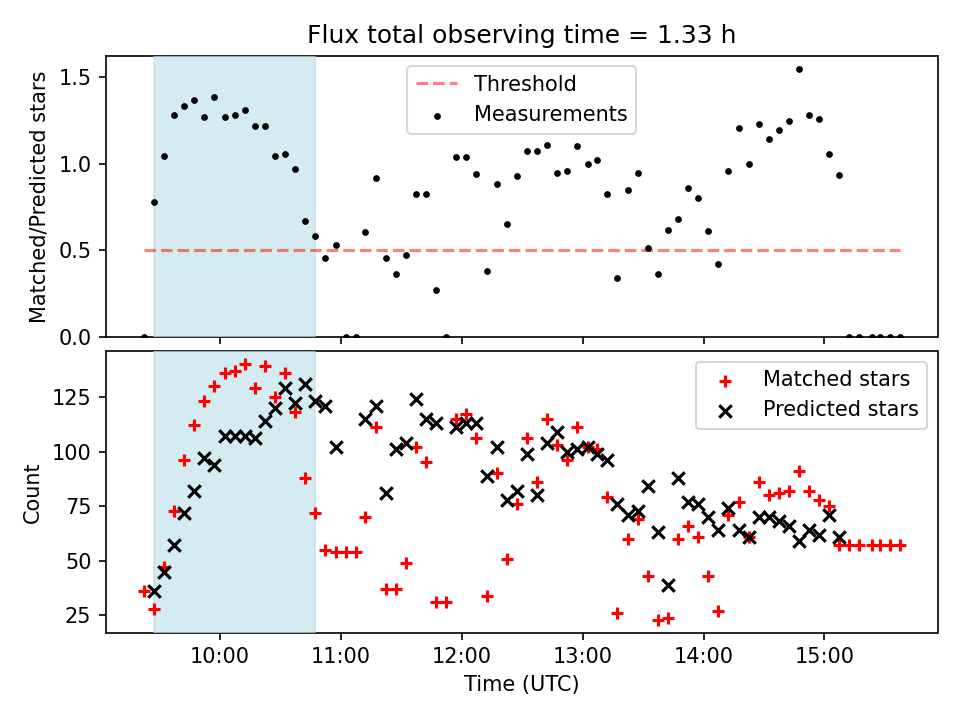 Flux total observing time = 1.33 h

Matched/Predicted stars

1.5
1.0
0.5
0.0

Threshold
Measurements

Count

125
100
75
50
25

Matched stars
Predicted stars

10:00
11:00
12:00
13:00
14:00
15:00

Time (UTC)